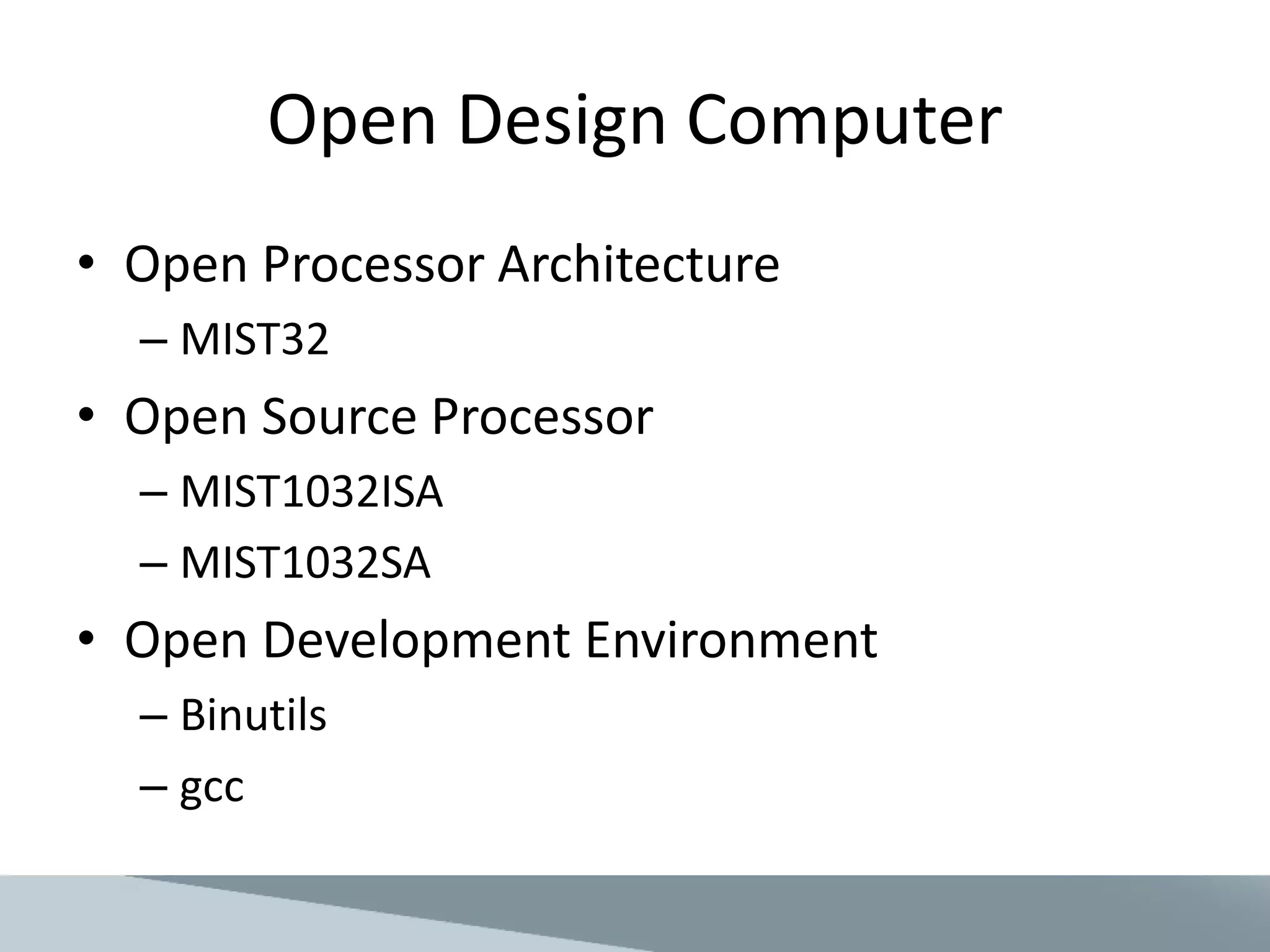 Open Design Computer

• Open Processor Architecture
  – MIST32
• Open Source Processor
  – MIST1032ISA
  – MIST1032SA
• Open Development Environment
  – Binutils
  – gcc